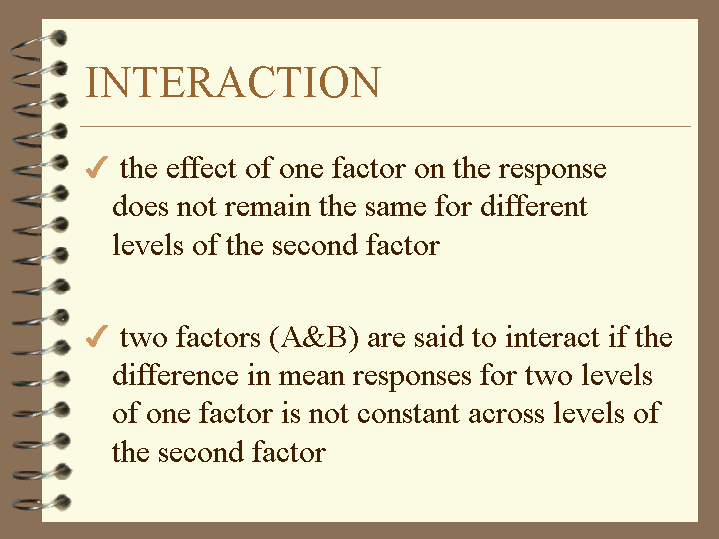 INTERACTION

✓ the effect of one factor on the response does not remain the same for different levels of the second factor

✓ two factors (A&B) are said to interact if the difference in mean responses for two levels of one factor is not constant across levels of the second factor